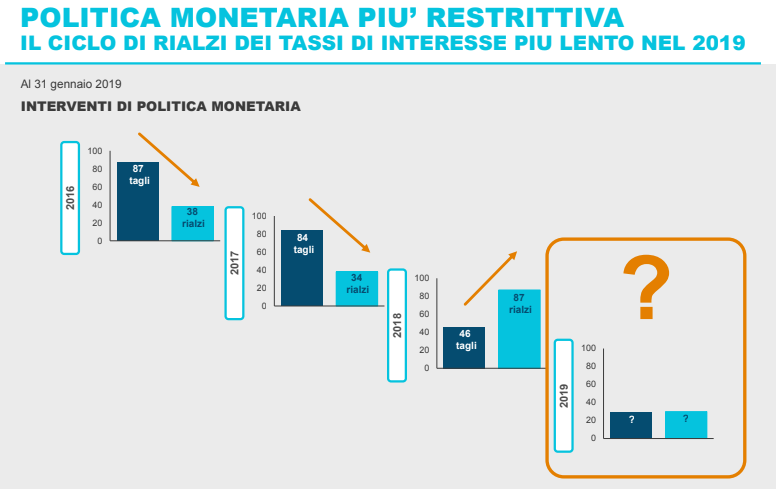 POLITICA MONETARIA PIU' RESTRITTIVA
IL CICLO DI RIALZI DEI TASSI DI INTERESSE PIU LENTO NEL 2019

Al 31 gennaio 2019

INTERVENTI DI POLITICA MONETARIA

2016
100
80
60
40
20
0
87 tagli
38 rialzi

2017
100
80
60
40
20
0
84 tagli
34 rialzi

2018
100
80
60
40
20
0
46 tagli
87 rialzi

?

2019
100
80
60
40
20
0
?
?